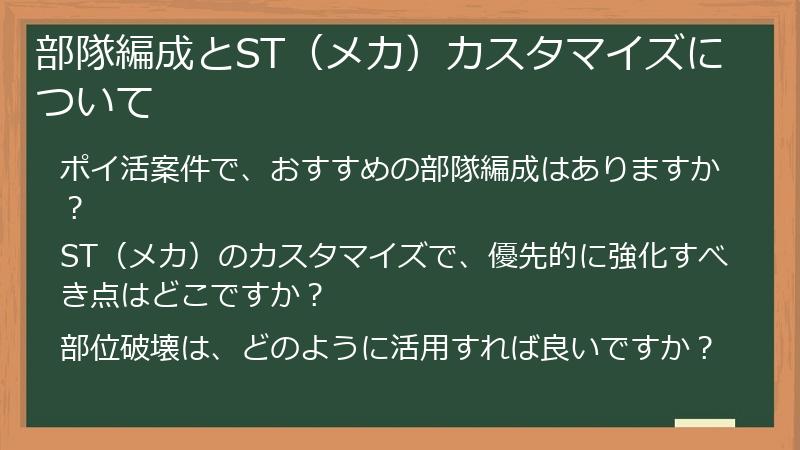 部隊編成とST（メカ）カスタマイズについて

ポイ活案件で、おすすめの部隊編成はありますか？

ST（メカ）のカスタマイズで、優先的に強化すべき点はどこですか？

部位破壊は、どのように活用すれば良いですか？